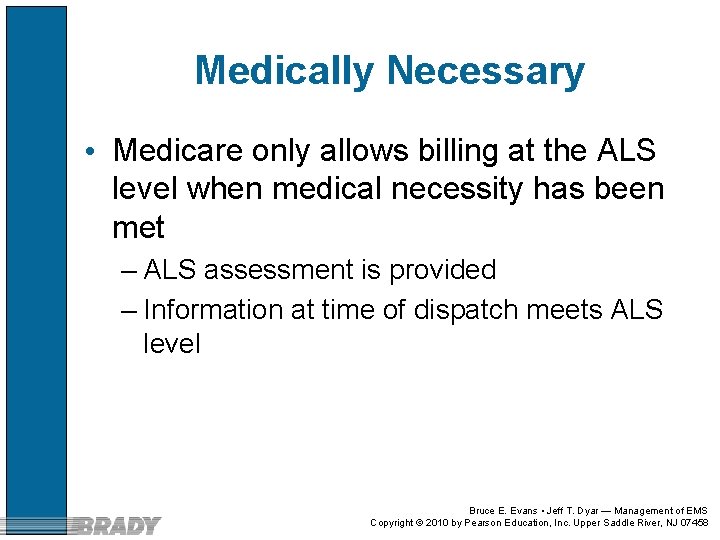 Medically Necessary

• Medicare only allows billing at the ALS level when medical necessity has been met

– ALS assessment is provided

– Information at time of dispatch meets ALS level

BRADY

Bruce E. Evans • Jeff T. Dyar — Management of EMS
Copyright © 2010 by Pearson Education, Inc. Upper Saddle River, NJ 07458